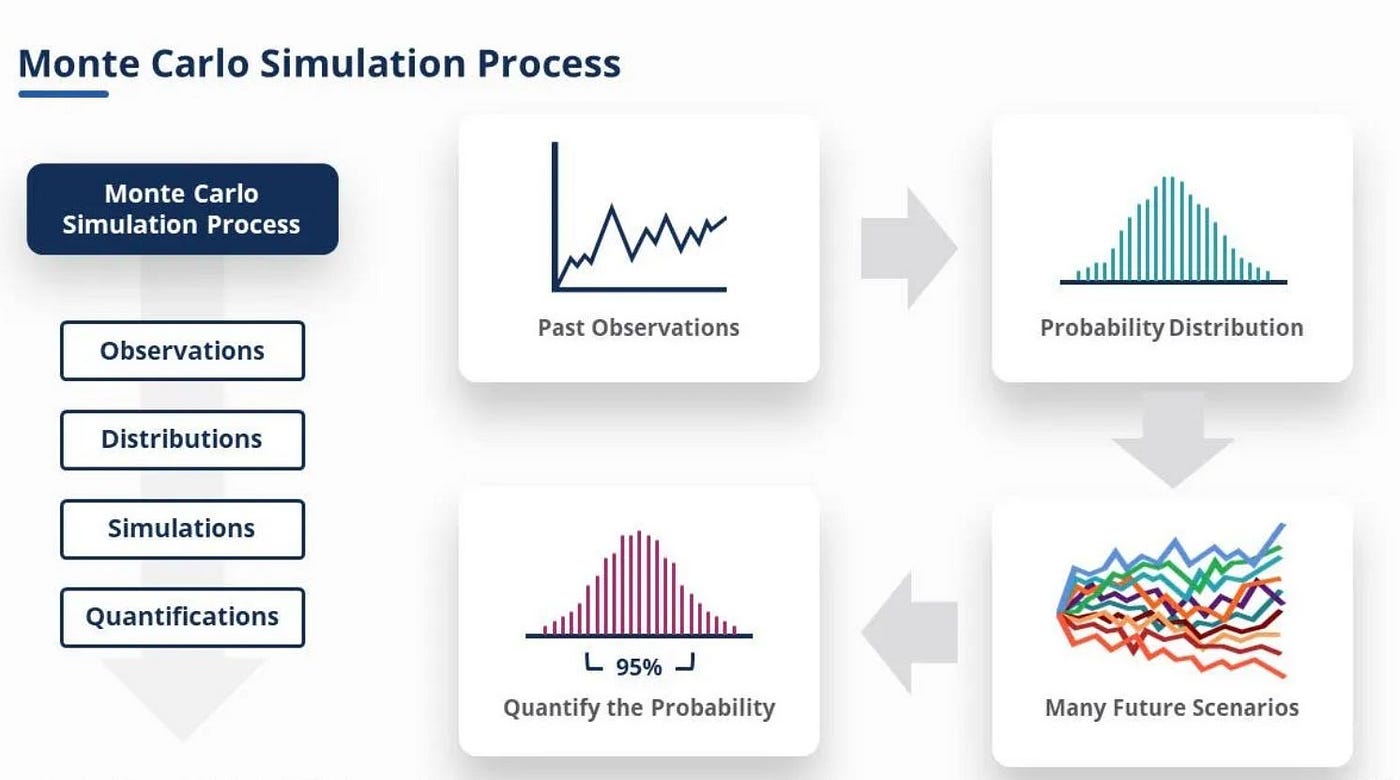 Monte Carlo Simulation Process

Monte Carlo Simulation Process

Observations

Distributions

Simulations

Quantifications

Past Observations

Probability Distribution

Many Future Scenarios

95%

Quantify the Probability